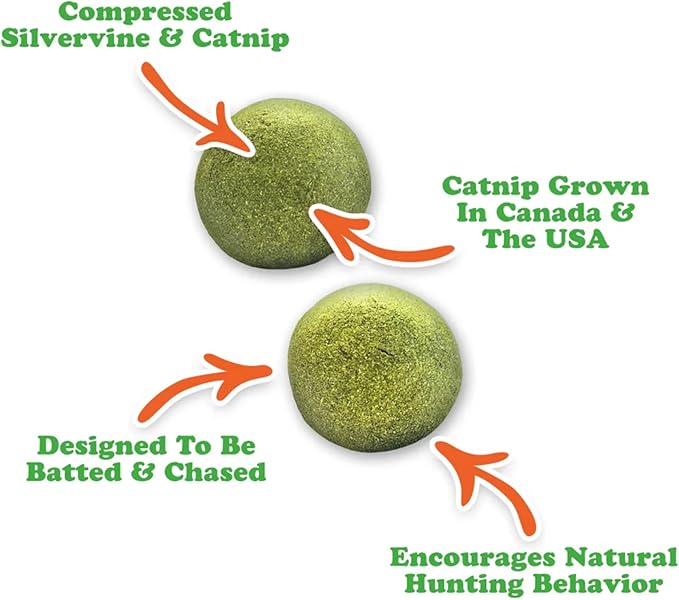 Compressed Silvervine & Catnip

Catnip Grown In Canada & The USA

Designed To Be Batted & Chased

Encourages Natural Hunting Behavior